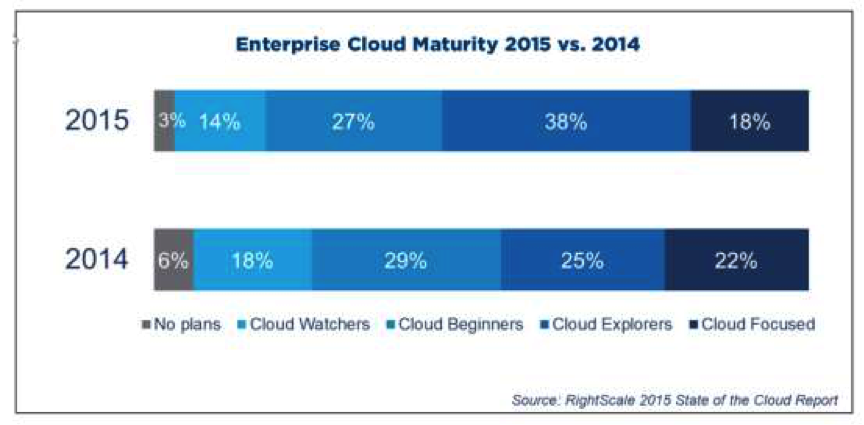 Enterprise Cloud Maturity 2015 vs. 2014

2015 3% 14% 27% 38% 18%

2014 6% 18% 29% 25% 22%

No plans Cloud Watchers Cloud Beginners Cloud Explorers Cloud Focused

Source: RightScale 2015 State of the Cloud Report